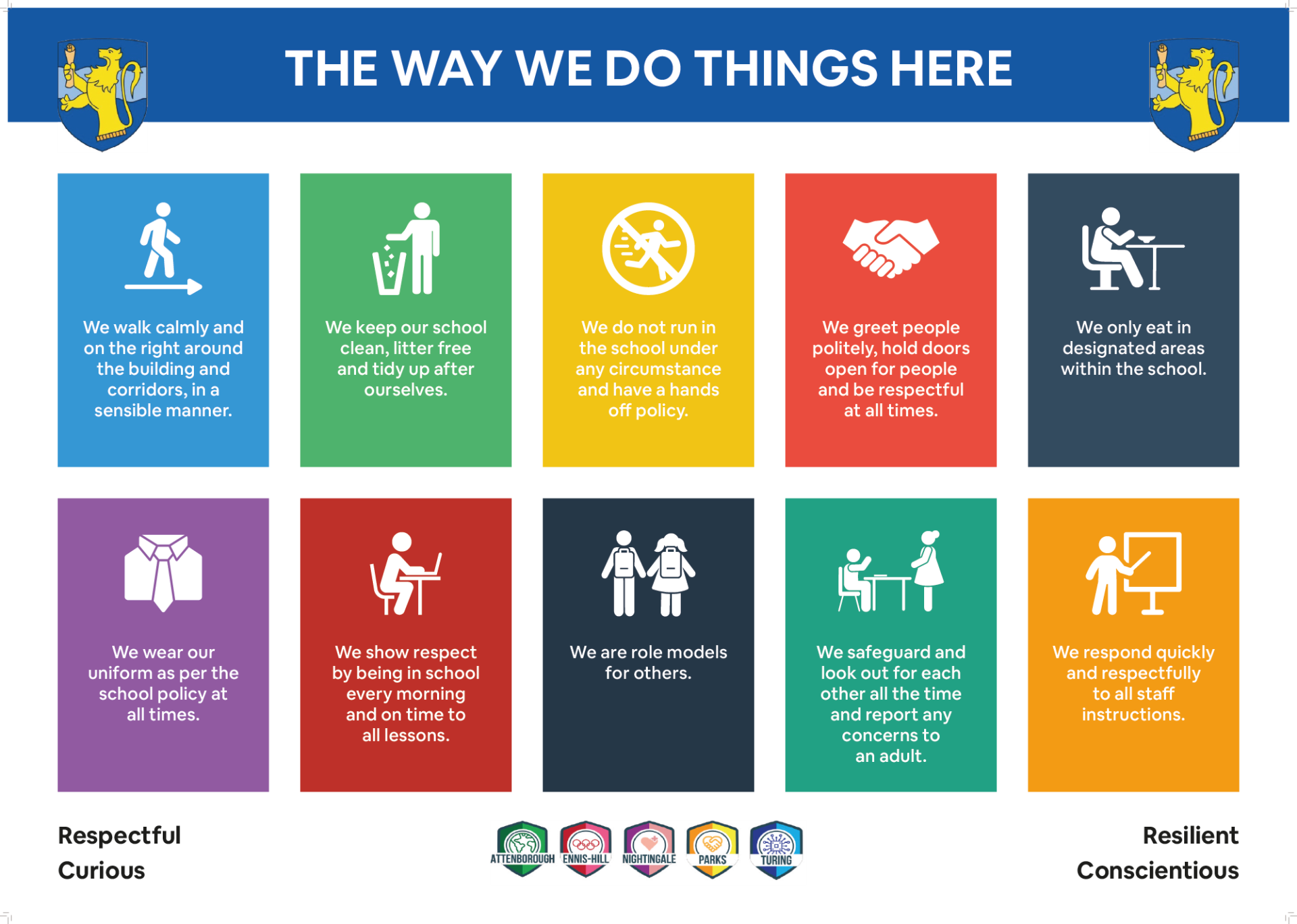 THE WAY WE DO THINGS HERE

We walk calmly and on the right around the building and corridors, in a sensible manner.

We keep our school clean, litter free and tidy up after ourselves.

We do not run in the school under any circumstance and have a hands off policy.

We greet people politely, hold doors open for people and be respectful at all times.

We only eat in designated areas within the school.

We wear our uniform as per the school policy at all times.

We show respect by being in school every morning and on time to all lessons.

We are role models for others.

We safeguard and look out for each other all the time and report any concerns to an adult.

We respond quickly and respectfully to all staff instructions.

Respectful
Curious

ATTENBOROUGH ENNIS-HILL NIGHTINGALE PARKS TURING

Resilient
Conscientious